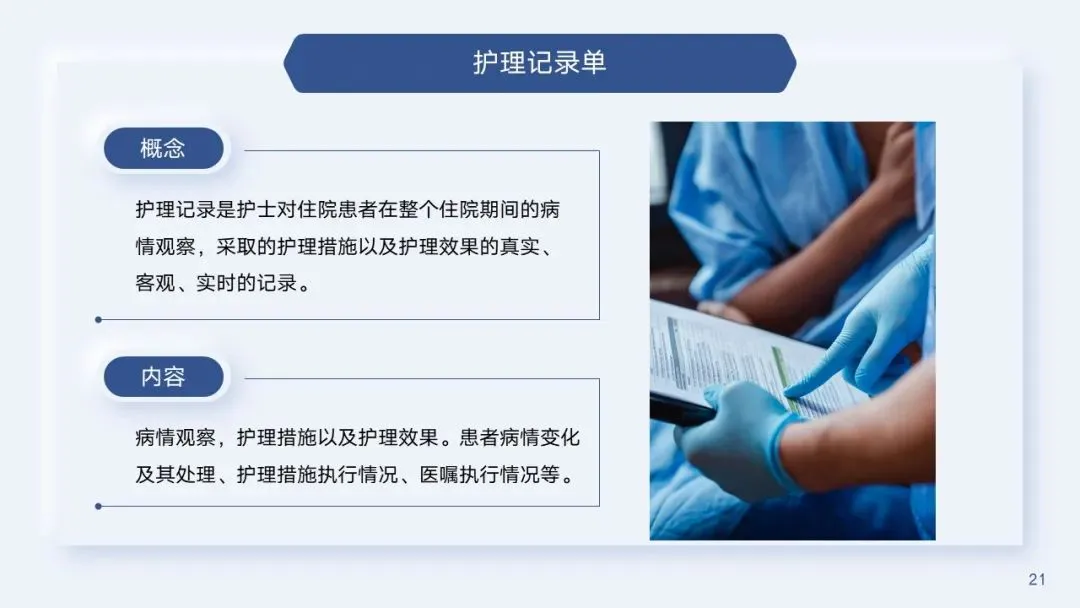 护理记录单

概念

护理记录是护士对住院患者在整个住院期间的病情观察，采取的护理措施以及护理效果的真实、客观、实时的记录。

内容

病情观察，护理措施以及护理效果。患者病情变化及其处理、护理措施执行情况、医嘱执行情况等。

21